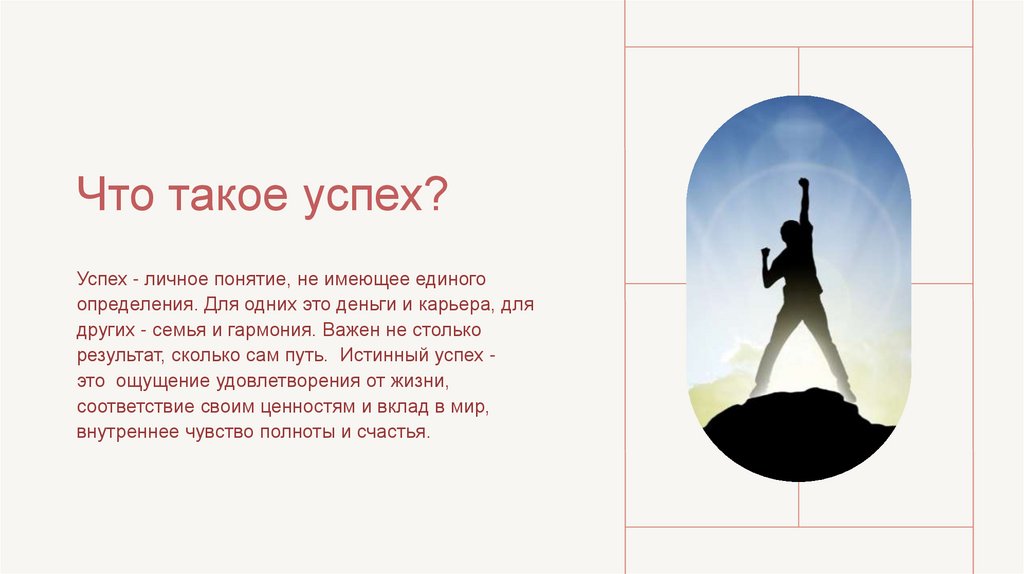 Что такое успех?

Успех - личное понятие, не имеющее единого определения. Для одних это деньги и карьера, для других - семья и гармония. Важен не столько результат, сколько сам путь. Истинный успех - это ощущение удовлетворения от жизни, соответствие своим ценностям и вклад в мир, внутреннее чувство полноты и счастья.